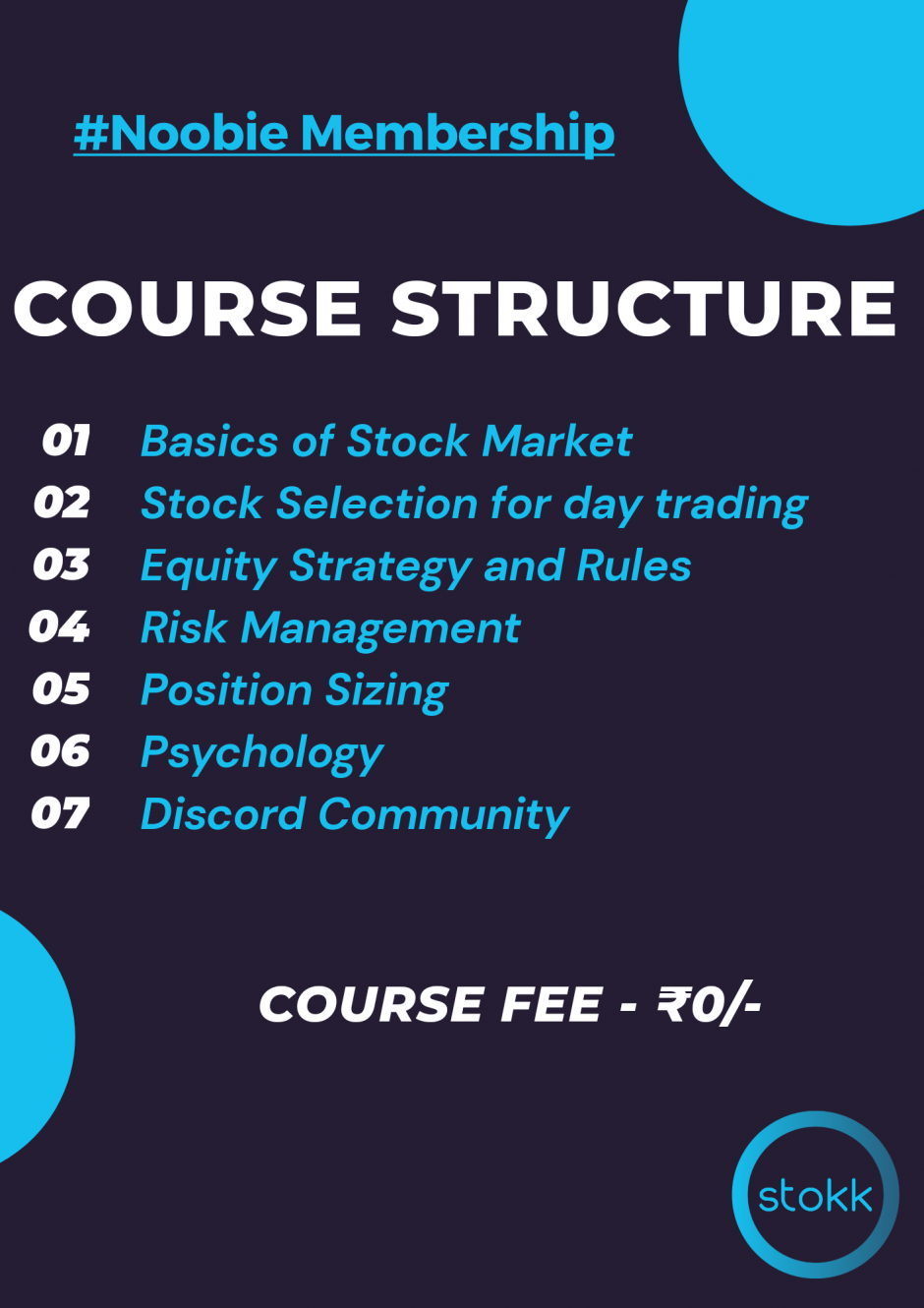 #Noobie Membership

COURSE STRUCTURE

01 Basics of Stock Market
02 Stock Selection for day trading
03 Equity Strategy and Rules
04 Risk Management
05 Position Sizing
06 Psychology
07 Discord Community

COURSE FEE - ₹0/-

stokk